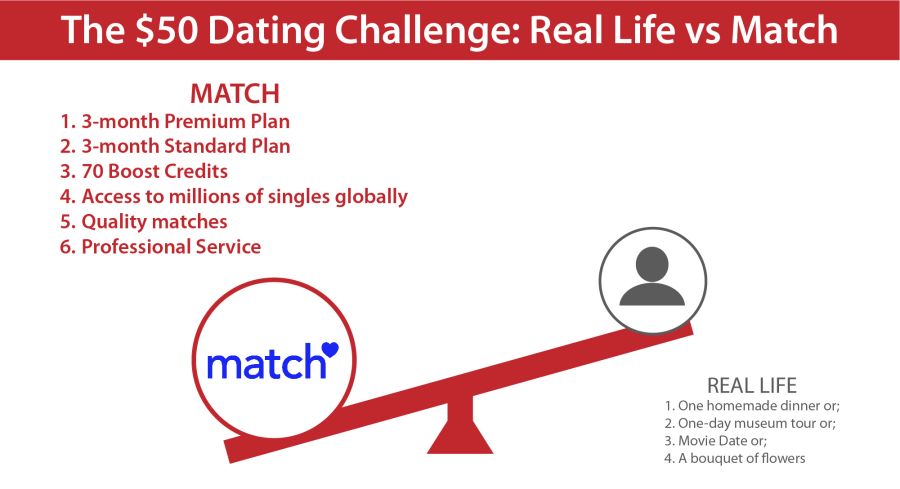 The $50 Dating Challenge: Real Life vs Match

MATCH
1. 3-month Premium Plan
2. 3-month Standard Plan
3. 70 Boost Credits
4. Access to millions of singles globally
5. Quality matches
6. Professional Service

match

REAL LIFE
1. One homemade dinner or;
2. One-day museum tour or;
3. Movie Date or;
4. A bouquet of flowers